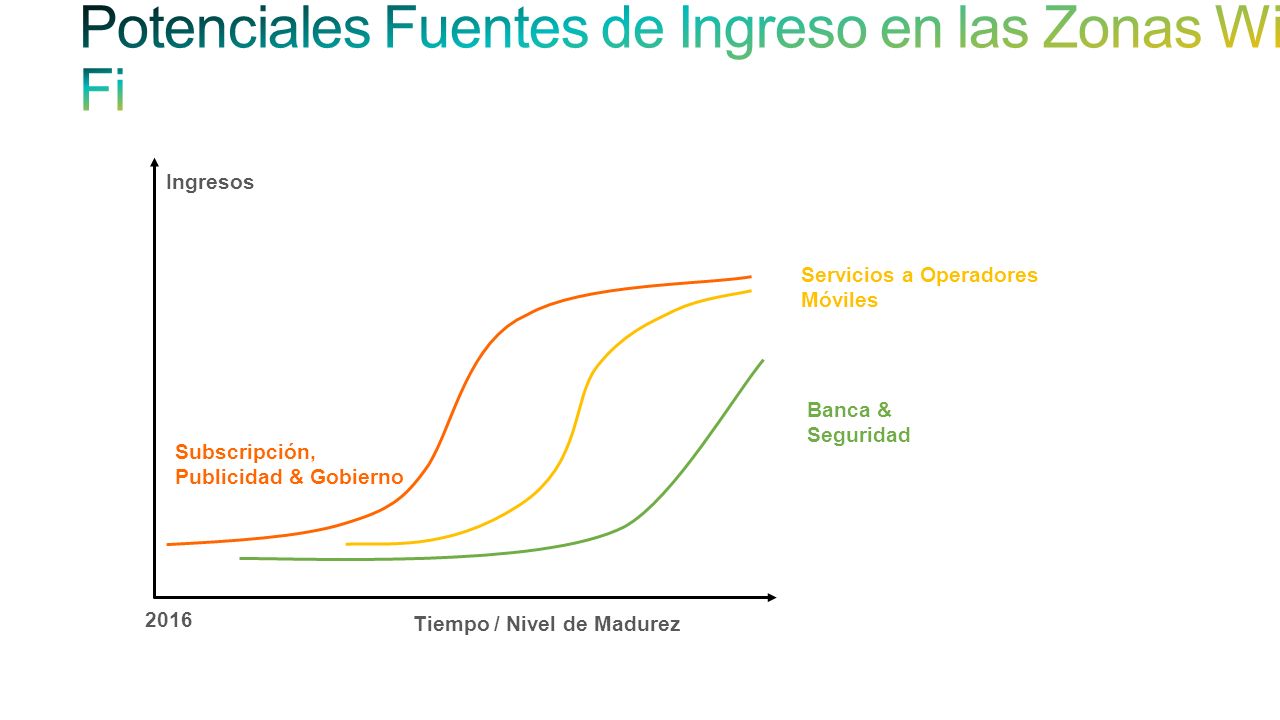 Potenciales Fuentes de Ingreso en las Zonas Wi Fi

Ingresos

Servicios a Operadores Móviles

Banca & Seguridad

Subscripción, Publicidad & Gobierno

2016

Tiempo / Nivel de Madurez